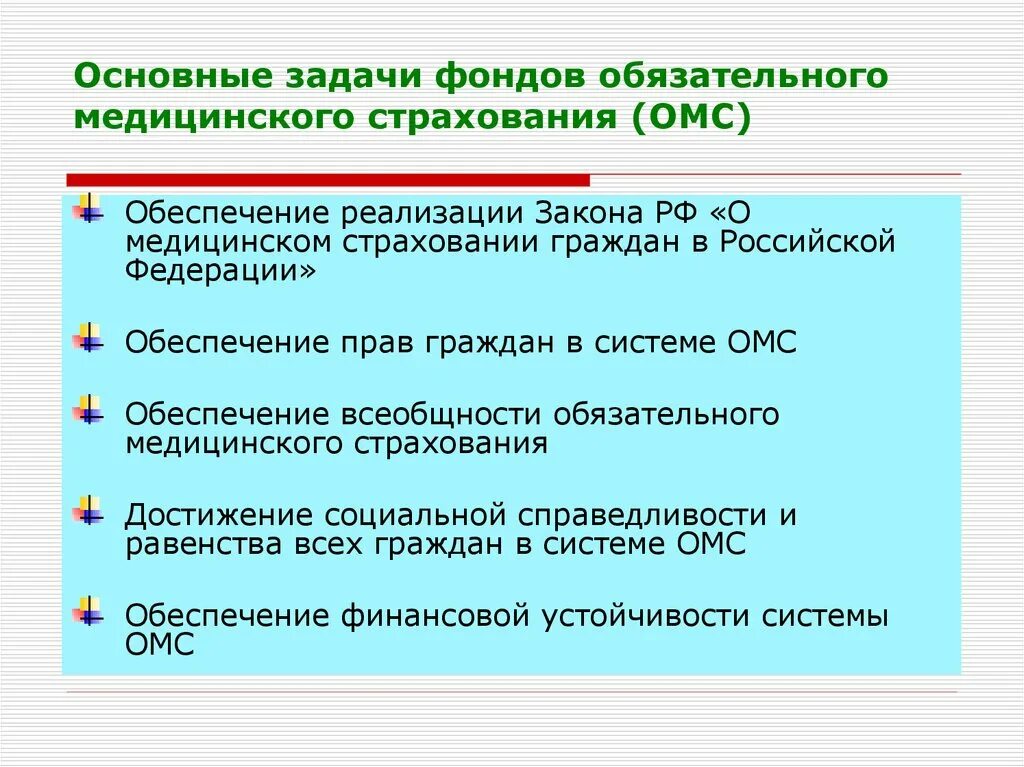 Основные задачи фондов обязательного медицинского страхования (ОМС)

Обеспечение реализации Закона РФ «О медицинском страховании граждан в Российской Федерации»

Обеспечение прав граждан в системе ОМС

Обеспечение всеобщности обязательного медицинского страхования

Достижение социальной справедливости и равенства всех граждан в системе ОМС

Обеспечение финансовой устойчивости системы ОМС